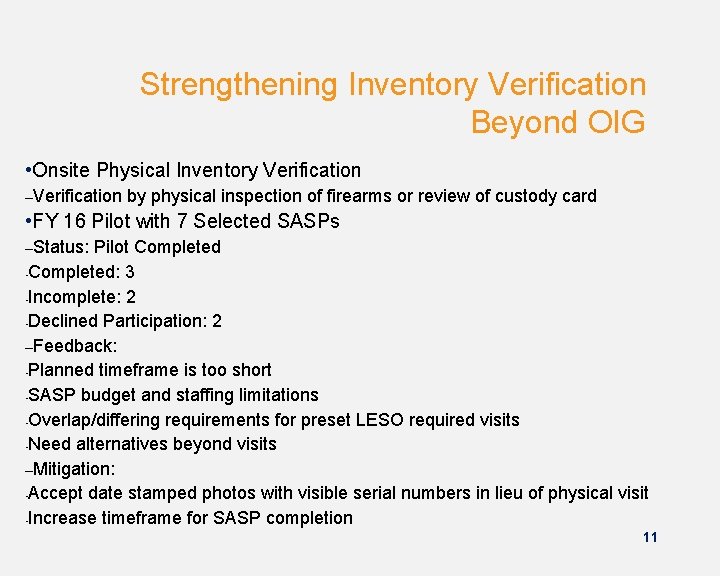 Strengthening Inventory Verification Beyond OIG

•Onsite Physical Inventory Verification
–Verification by physical inspection of firearms or review of custody card
•FY 16 Pilot with 7 Selected SASPs
–Status: Pilot Completed
-Completed: 3
-Incomplete: 2
-Declined Participation: 2
–Feedback:
-Planned timeframe is too short
-SASP budget and staffing limitations
-Overlap/differing requirements for preset LESO required visits
-Need alternatives beyond visits
–Mitigation:
-Accept date stamped photos with visible serial numbers in lieu of physical visit
-Increase timeframe for SASP completion

11